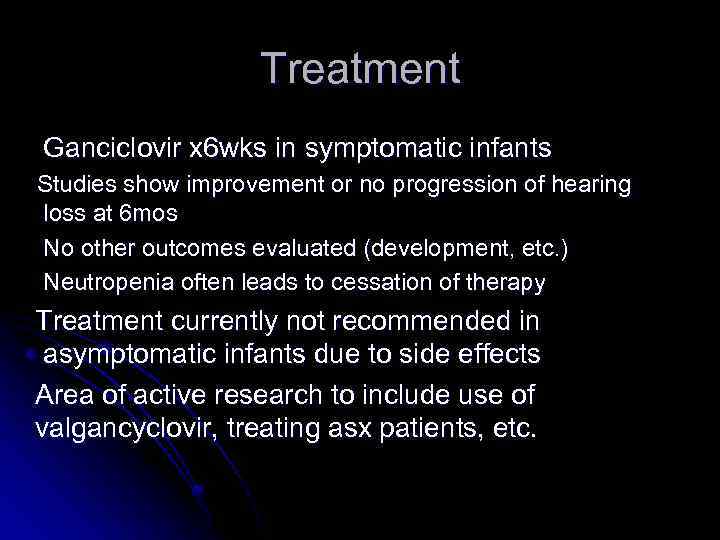 Treatment

Ganciclovir x6wks in symptomatic infants

Studies show improvement or no progression of hearing loss at 6mos

No other outcomes evaluated (development, etc.)

Neutropenia often leads to cessation of therapy

Treatment currently not recommended in asymptomatic infants due to side effects

Area of active research to include use of valgancyclovir, treating asx patients, etc.